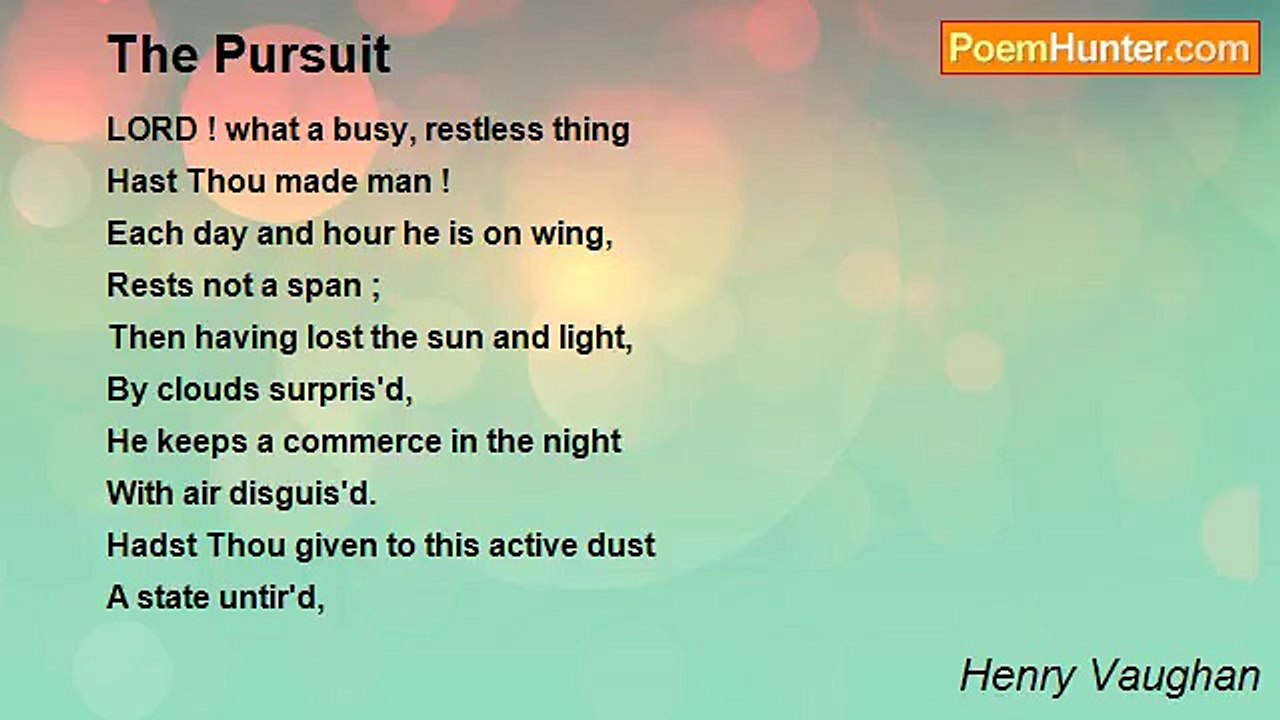 The Pursuit

PoemHunter.com

LORD ! what a busy, restless thing
Hast Thou made man !
Each day and hour he is on wing,
Rests not a span ;
Then having lost the sun and light,
By clouds surpris'd,
He keeps a commerce in the night
With air disguis'd.
Hadst Thou given to this active dust
A state untir'd,

Henry Vaughan